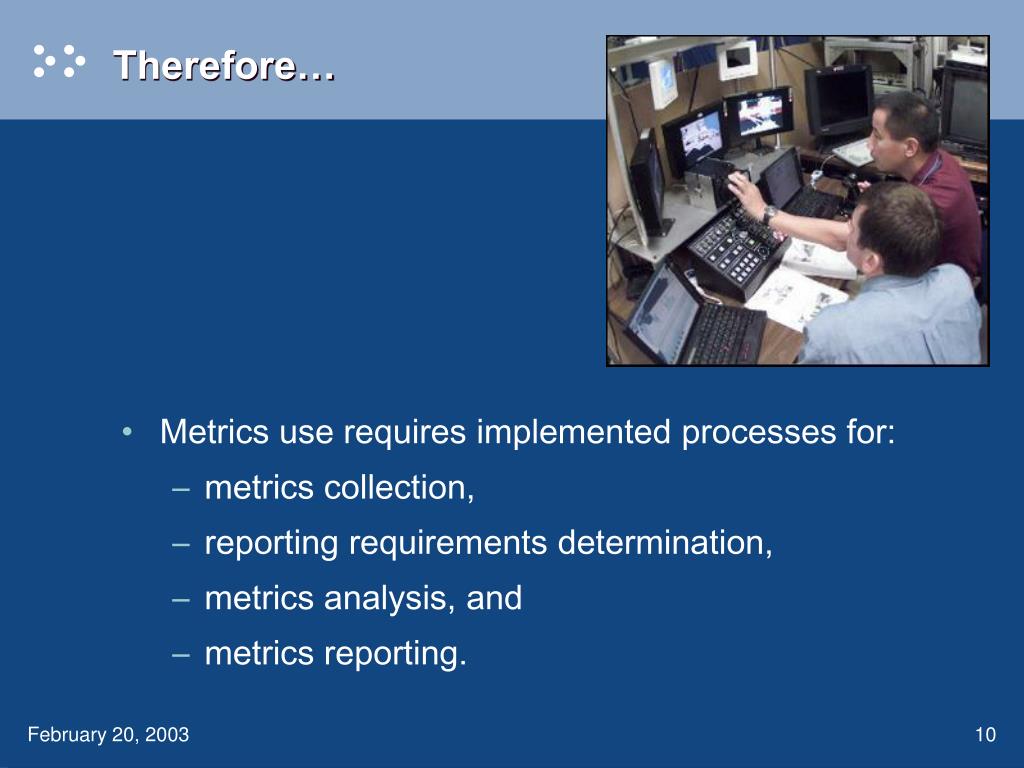 Therefore…

• Metrics use requires implemented processes for:
– metrics collection,
– reporting requirements determination,
– metrics analysis, and
– metrics reporting.

February 20, 2003

10